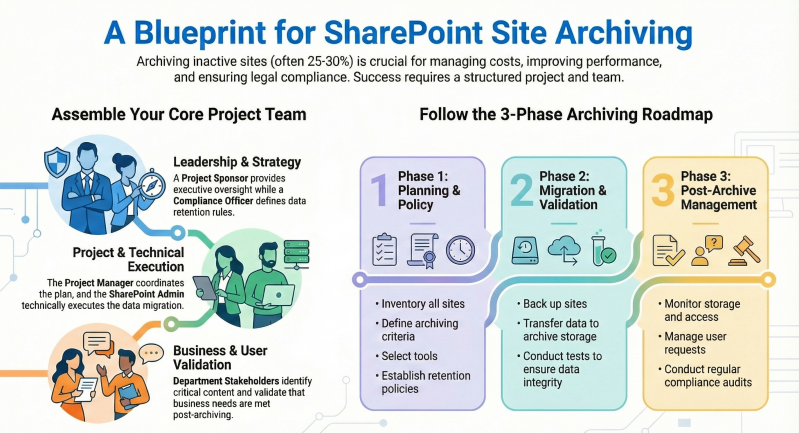 A Blueprint for SharePoint Site Archiving

Archiving inactive sites (often 25-30%) is crucial for managing costs, improving performance, and ensuring legal compliance. Success requires a structured project and team.

Assemble Your Core Project Team

Leadership & Strategy
A Project Sponsor provides executive oversight while a Compliance Officer defines data retention rules.

Project & Technical Execution
The Project Manager coordinates the plan, and the SharePoint Admin technically executes the data migration.

Business & User Validation
Department Stakeholders identify critical content and validate that business needs are met post-archiving.

Follow the 3-Phase Archiving Roadmap

1 Phase 1: Planning & Policy
• Inventory all sites
• Define archiving criteria
• Select tools
• Establish retention policies

2 Phase 2: Migration & Validation
• Back up sites
• Transfer data to archive storage
• Conduct tests to ensure data integrity

3 Phase 3: Post-Archive Management
• Monitor storage and access
• Manage user requests
• Conduct regular compliance audits